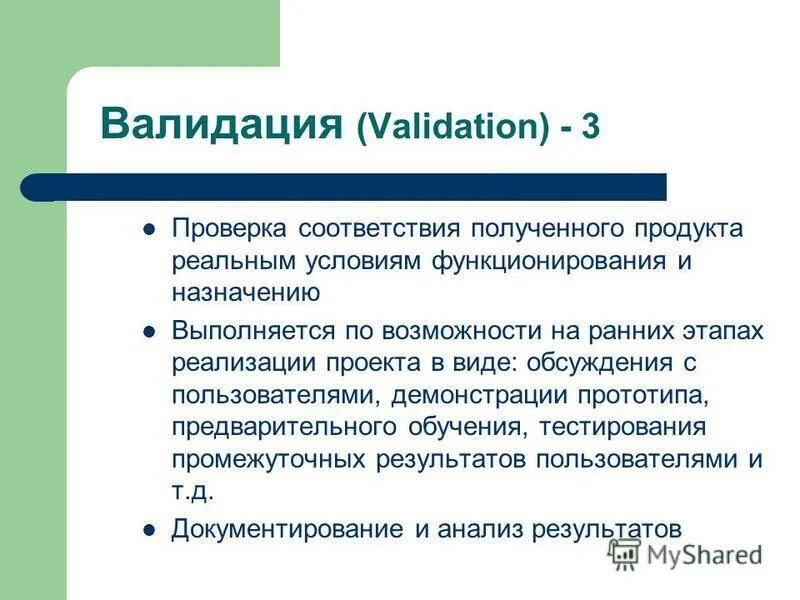 Валидация (Validation) - 3

- Проверка соответствия полученного продукта реальным условиям функционирования и назначению
- Выполняется по возможности на ранних этапах реализации проекта в виде: обсуждения с пользователями, демонстрации прототипа, предварительного обучения, тестирования промежуточных результатов пользователями и т.д.
- Документирование и анализ результатов

MyShared